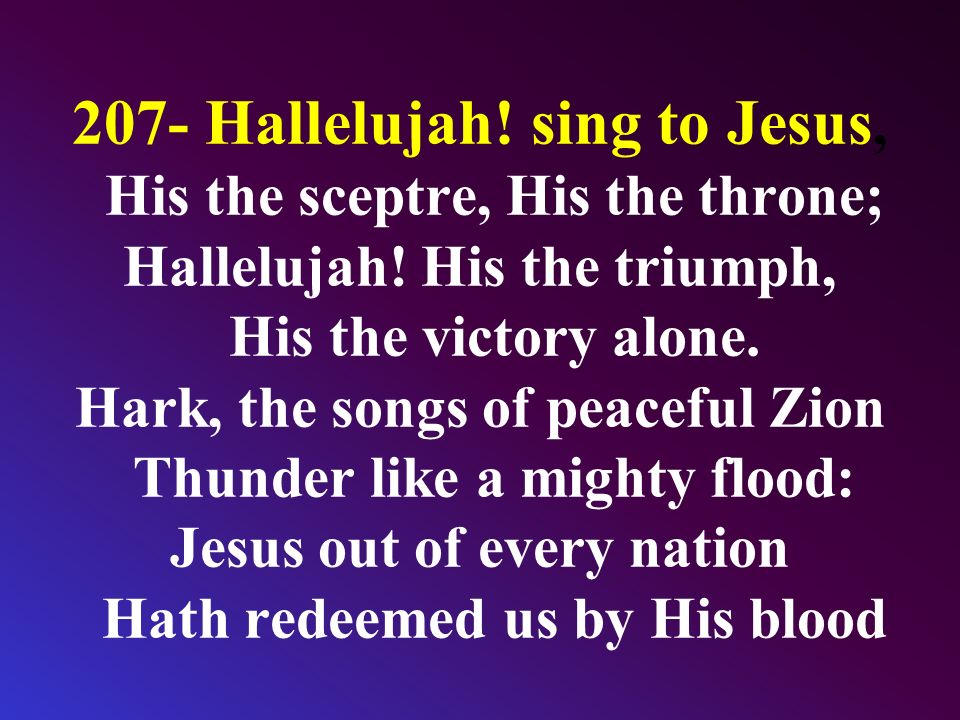 207- Hallelujah! sing to Jesus,
His the sceptre, His the throne;
Hallelujah! His the triumph,
His the victory alone.
Hark, the songs of peaceful Zion
Thunder like a mighty flood:
Jesus out of every nation
Hath redeemed us by His blood